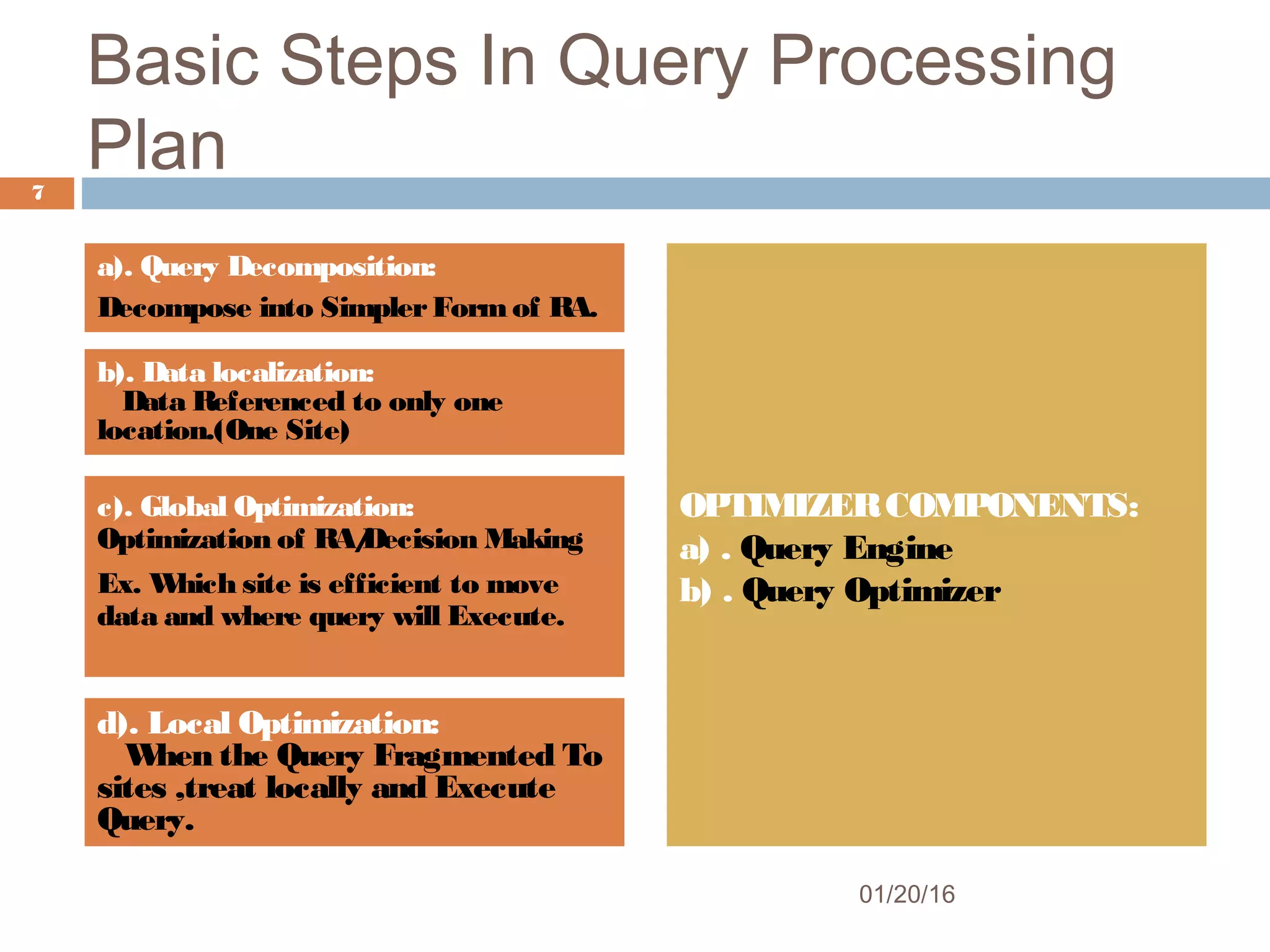 Basic Steps In Query Processing Plan

7

a). Query Decomposition:

Decompose into Simpler Form of RA.

b). Data localization:
Data Referenced to only one location.(One Site)

c). Global Optimization:
Optimization of RA/Decision Making

Ex. Which site is efficient to move data and where query will Execute.

d). Local Optimization:
When the Query Fragmented To sites ,treat locally and Execute Query.

OPTIMIZER COMPONENTS:
a) . Query Engine
b) . Query Optimizer

01/20/16